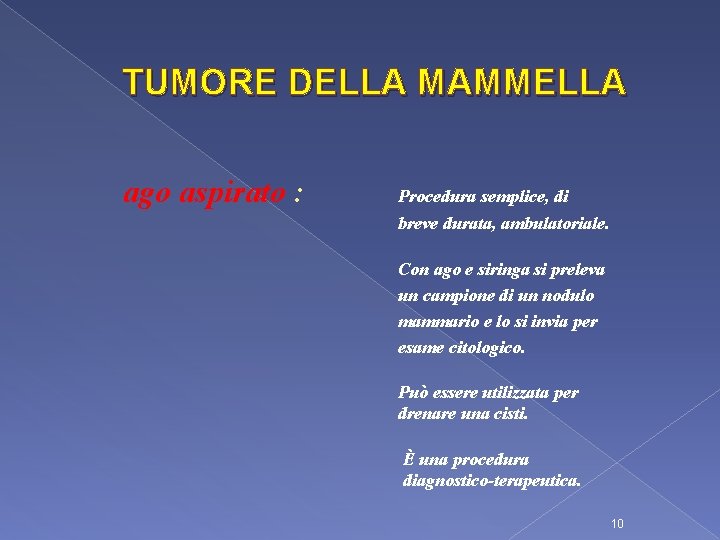 TUMORE DELLA MAMMELLA

ago aspirato :

Procedura semplice, di breve durata, ambulatoriale.

Con ago e siringa si preleva un campione di un nodulo mammario e lo si invia per esame citologico.

Può essere utilizzata per drenare una cisti.

È una procedura diagnostico-terapeutica.

10